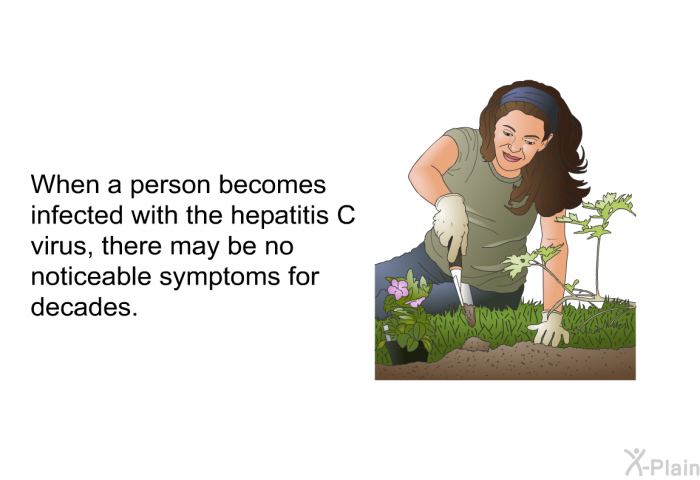 When a person becomes infected with the hepatitis C virus, there may be no noticeable symptoms for decades.

X-Plain